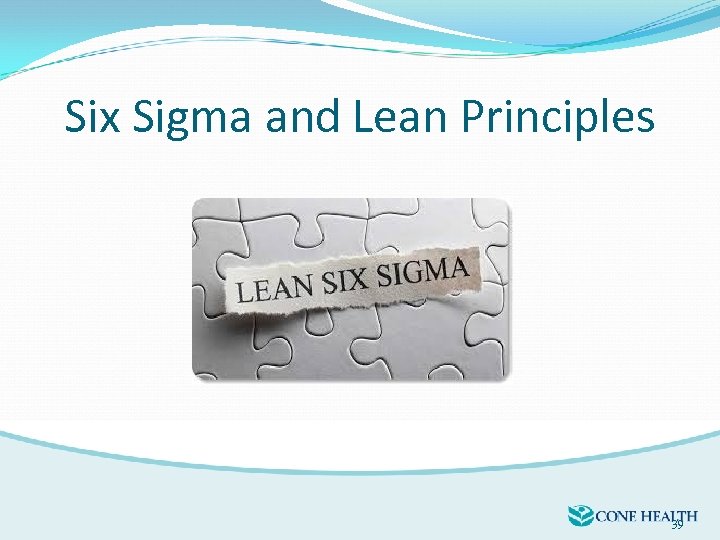 Six Sigma and Lean Principles

LEAN SIX SIGMA

CONE HEALTH

39